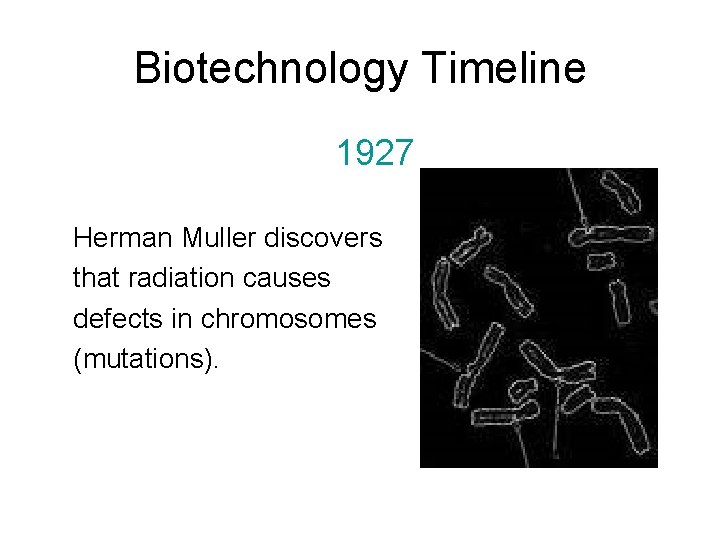 Biotechnology Timeline

1927

Herman Muller discovers that radiation causes defects in chromosomes (mutations).